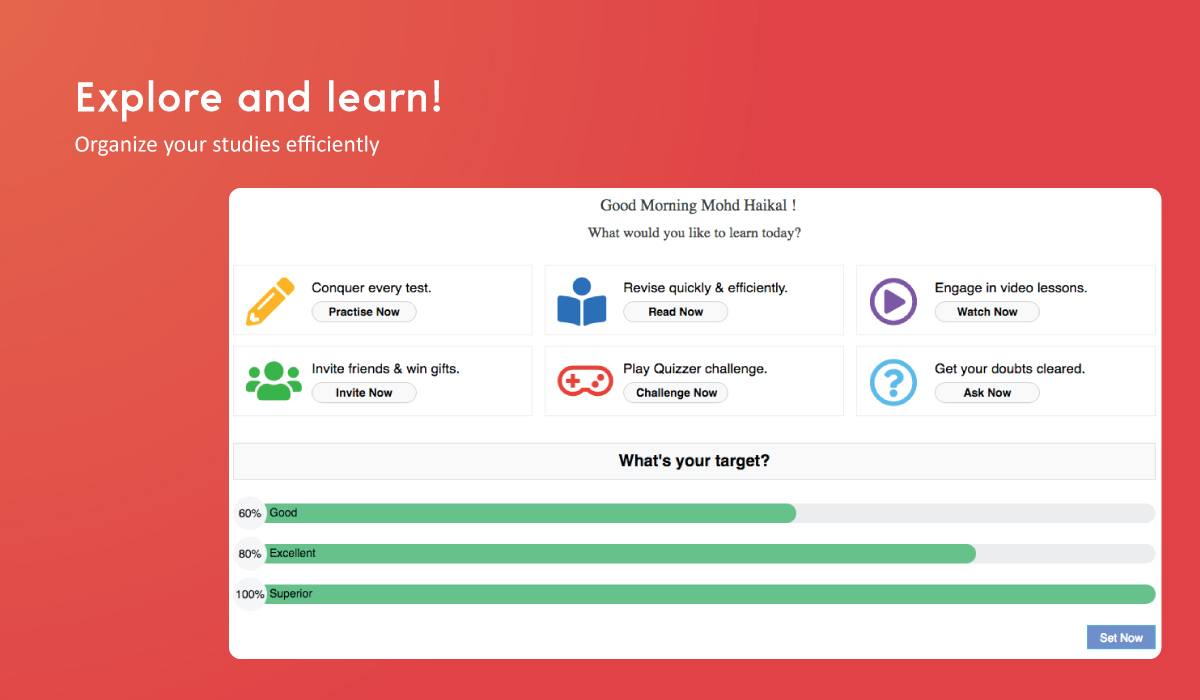 Explore and learn!
Organize your studies efficiently

Good Morning Mohd Haikal !
What would you like to learn today?

Conquer every test.
Practise Now

Revise quickly & efficiently.
Read Now

Engage in video lessons.
Watch Now

Invite friends & win gifts.
Invite Now

Play Quizzer challenge.
Challenge Now

Get your doubts cleared.
Ask Now

What's your target?

60% Good
80% Excellent
100% Superior

Set Now